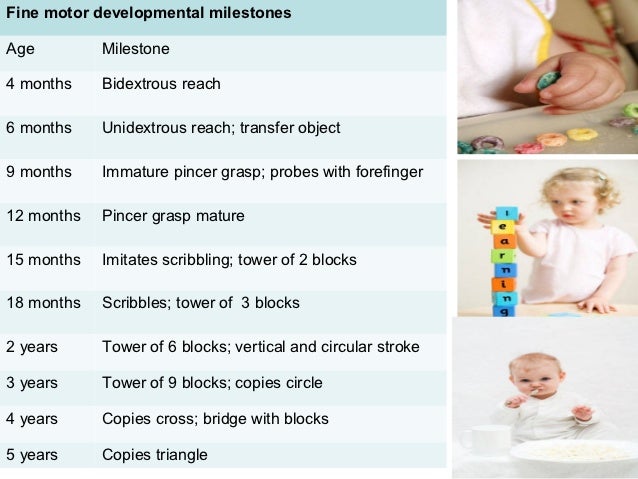 Fine motor developmental milestones

| Age | Milestone |
|---|---|
| 4 months | Bidextrous reach |
| 6 months | Unidextrous reach; transfer object |
| 9 months | Immature pincer grasp; probes with forefinger |
| 12 months | Pincer grasp mature |
| 15 months | Imitates scribbling; tower of 2 blocks |
| 18 months | Scribbles; tower of 3 blocks |
| 2 years | Tower of 6 blocks; vertical and circular stroke |
| 3 years | Tower of 9 blocks; copies circle |
| 4 years | Copies cross; bridge with blocks |
| 5 years | Copies triangle |

l
e
a
r
n
i
n
g